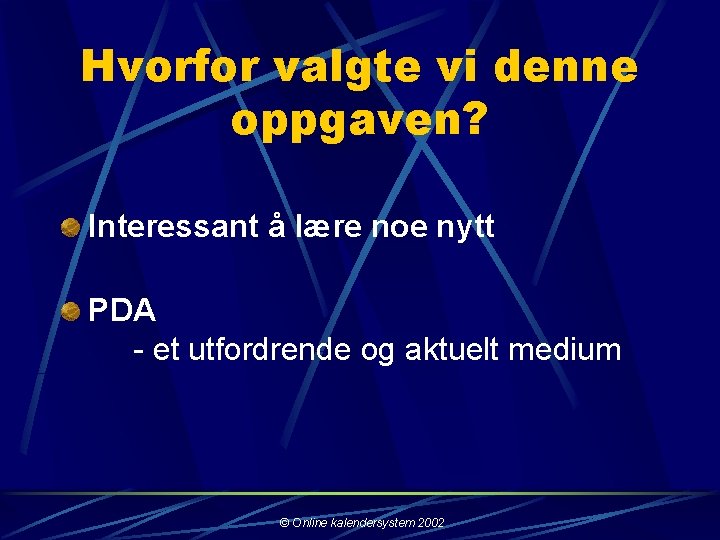 Hvorfor valgte vi denne oppgaven?

Interessant å lære noe nytt

PDA
- et utfordrende og aktuelt medium

© Online kalendersystem 2002